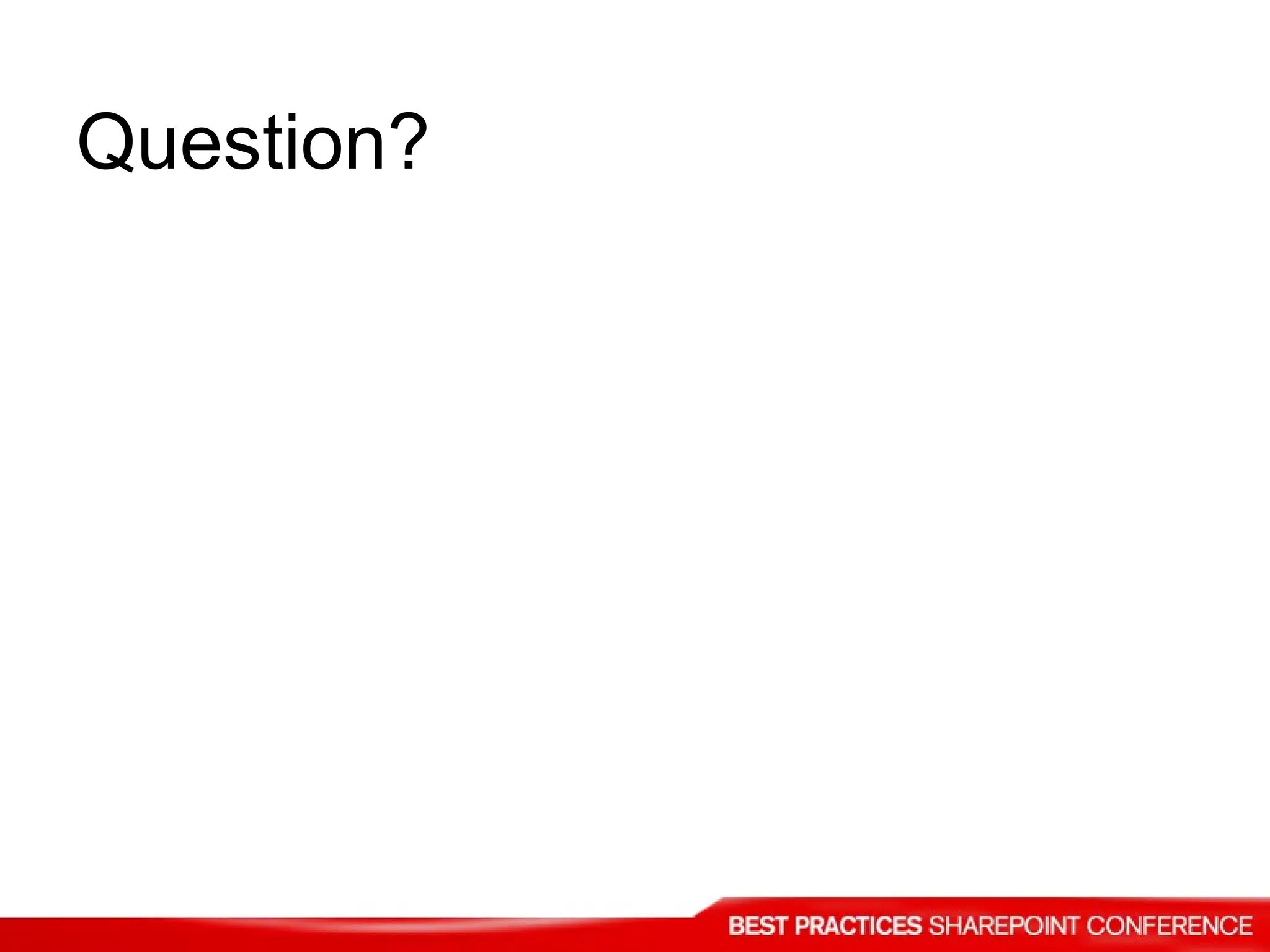 Question?

BEST PRACTICES SHAREPOINT CONFERENCE